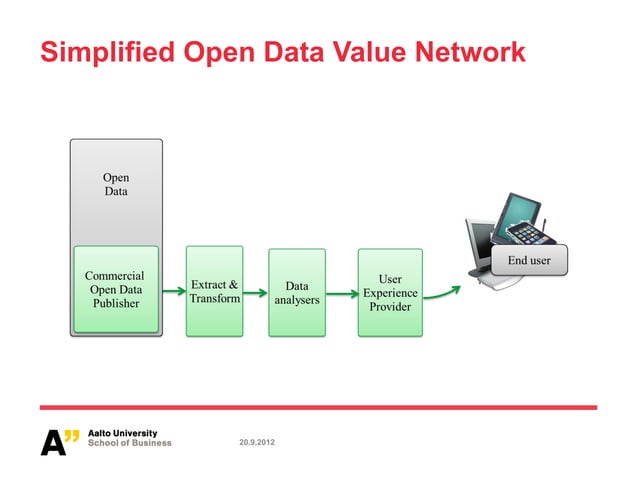 Simplified Open Data Value Network

Open Data

Commercial Open Data Publisher

Extract & Transform

Data analysers

User Experience Provider

End user

A" Aalto University
School of Business

20.9.2012